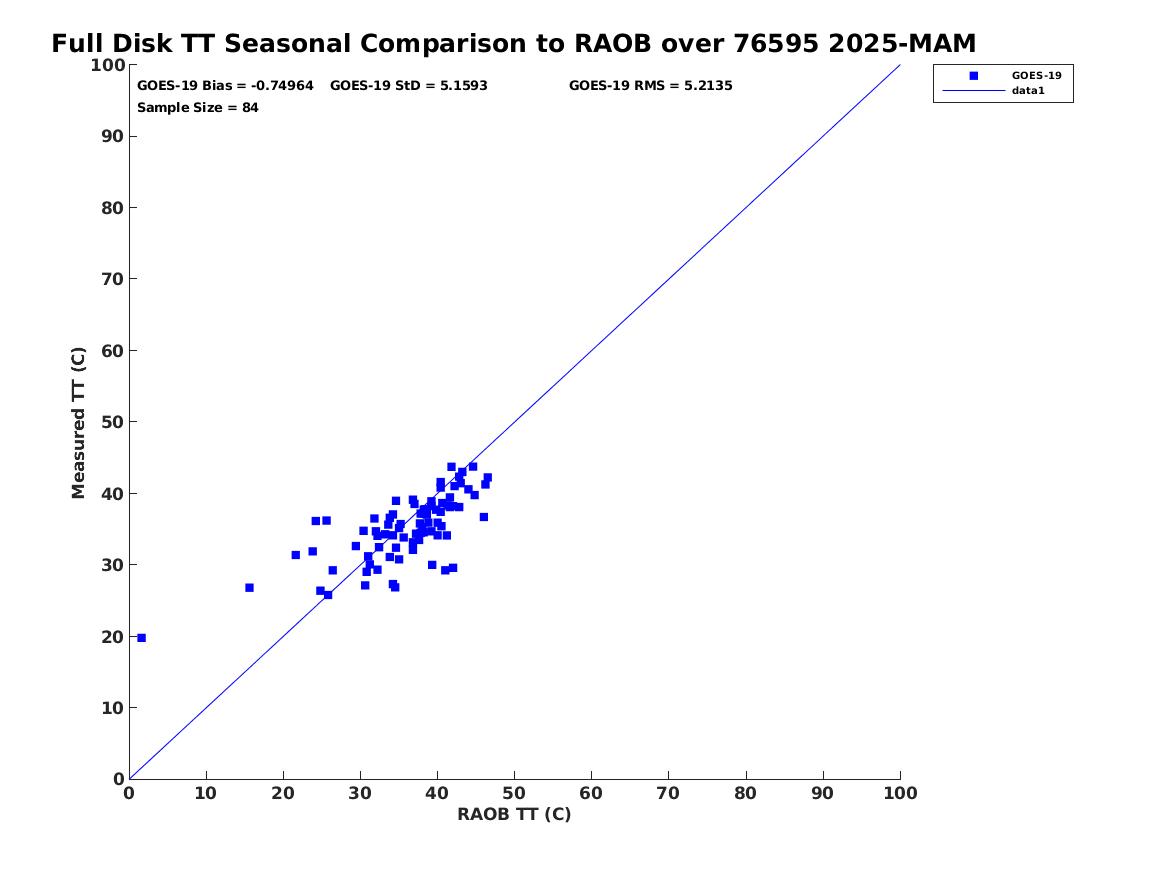 Full Disk TT Seasonal Comparison to RAOB over 76595 2025-MAM

GOES-19 Bias = -0.74964   GOES-19 StD = 5.1593   GOES-19 RMS = 5.2135
Sample Size = 84

GOES-19
data1

Measured TT (C)

100
90
80
70
60
50
40
30
20
10
0

0 10 20 30 40 50 60 70 80 90 100

RAOB TT (C)